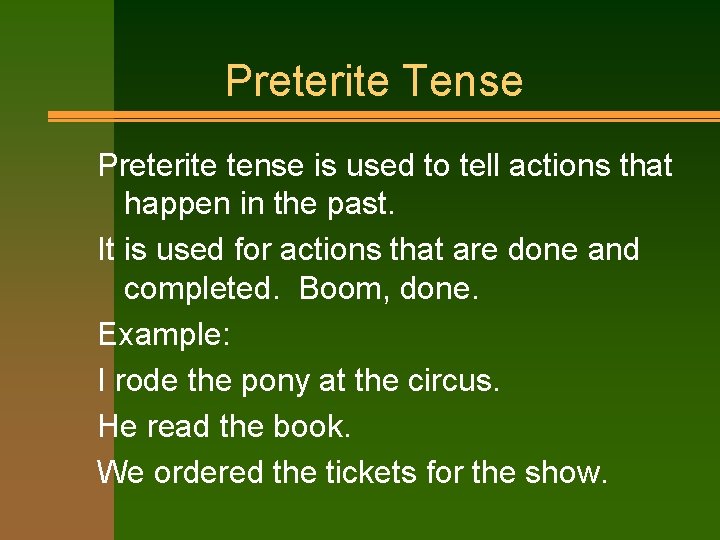 Preterite Tense

Preterite tense is used to tell actions that happen in the past.

It is used for actions that are done and completed.  Boom, done.

Example:

I rode the pony at the circus.

He read the book.

We ordered the tickets for the show.